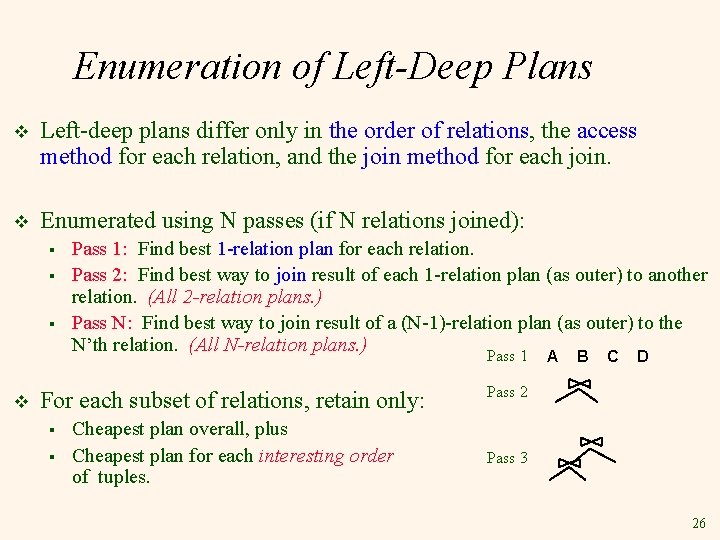 Enumeration of Left-Deep Plans

❖ Left-deep plans differ only in the order of relations, the access method for each relation, and the join method for each join.

❖ Enumerated using N passes (if N relations joined):
▪ Pass 1: Find best 1-relation plan for each relation.
▪ Pass 2: Find best way to join result of each 1-relation plan (as outer) to another relation. (All 2-relation plans.)
▪ Pass N: Find best way to join result of a (N-1)-relation plan (as outer) to the N'th relation. (All N-relation plans.)

❖ For each subset of relations, retain only:
▪ Cheapest plan overall, plus
▪ Cheapest plan for each interesting order of tuples.

Pass 1 A B C D
Pass 2
Pass 3

26